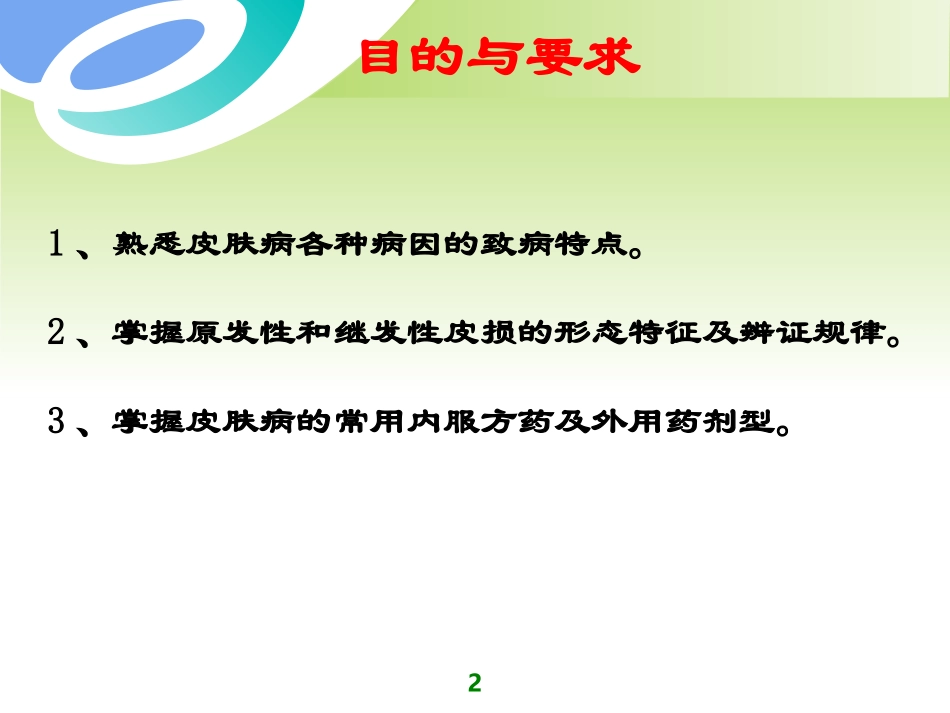 目的与要求

1、熟悉皮肤病各种病因的致病特点。

2、掌握原发性和继发性皮损的形态特征及辨证规律。

3、掌握皮肤病的常用内服方药及外用药剂型。

2